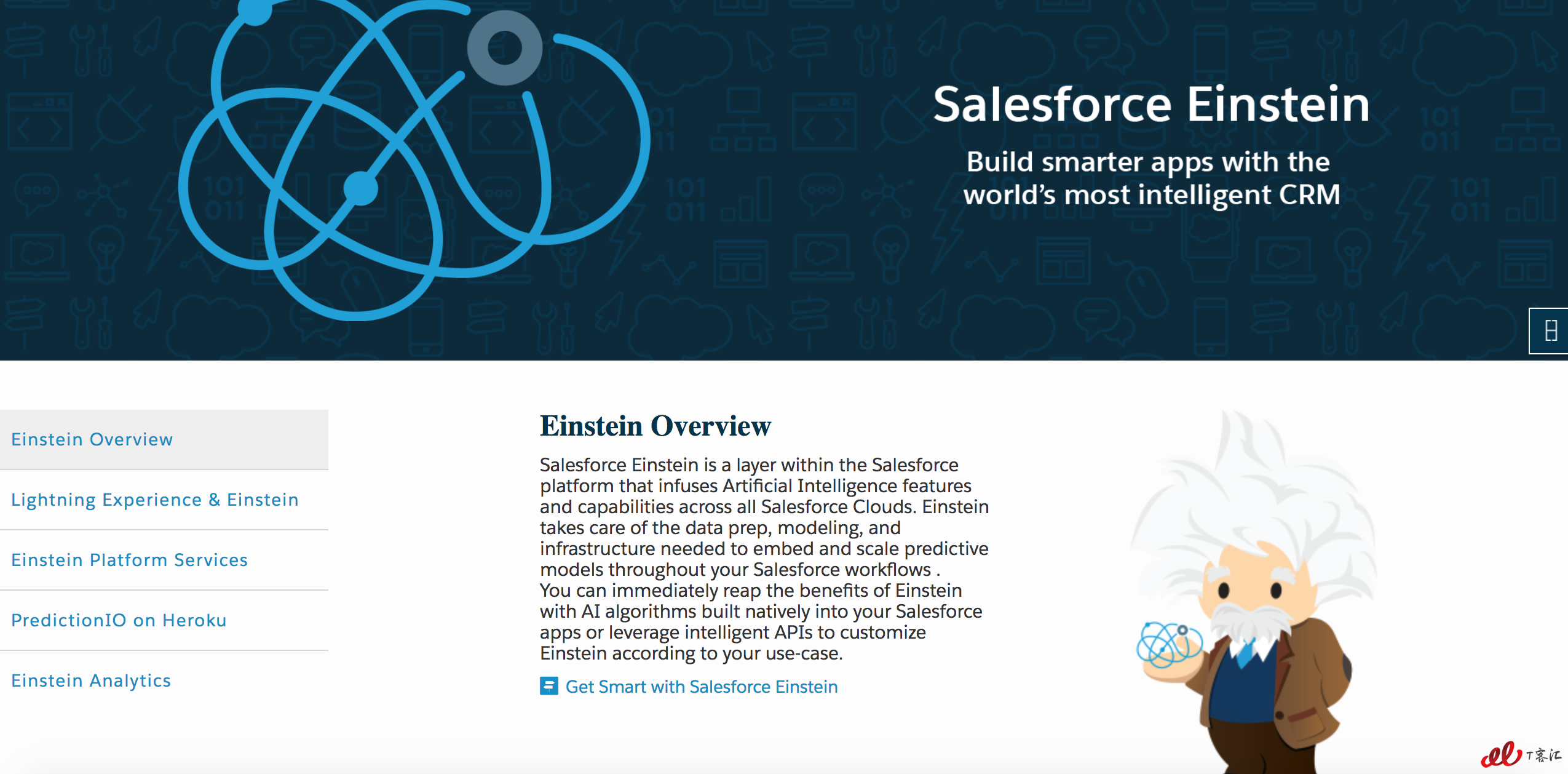 Salesforce Einstein

Build smarter apps with the world's most intelligent CRM

Einstein Overview

Lightning Experience & Einstein

Einstein Platform Services

PredictionIO on Heroku

Einstein Analytics

Einstein Overview

Salesforce Einstein is a layer within the Salesforce platform that infuses Artificial Intelligence features and capabilities across all Salesforce Clouds. Einstein takes care of the data prep, modeling, and infrastructure needed to embed and scale predictive models throughout your Salesforce workflows . You can immediately reap the benefits of Einstein with AI algorithms built natively into your Salesforce apps or leverage intelligent APIs to customize Einstein according to your use-case.

Get Smart with Salesforce Einstein

T客汇